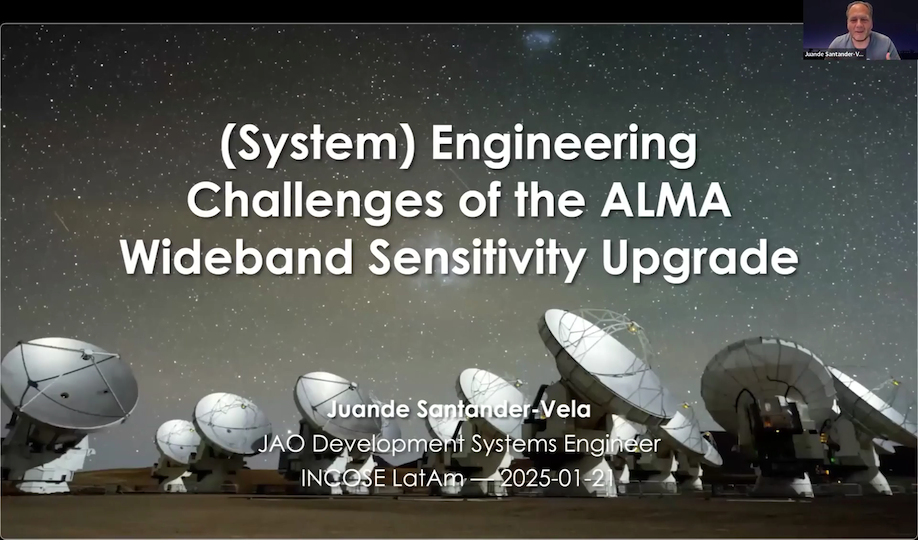 Juande Santander-V...

(System) Engineering Challenges of the ALMA Wideband Sensitivity Upgrade

Juande Santander-Vela
JAO Development Systems Engineer
INCOSE LatAm — 2025-01-21